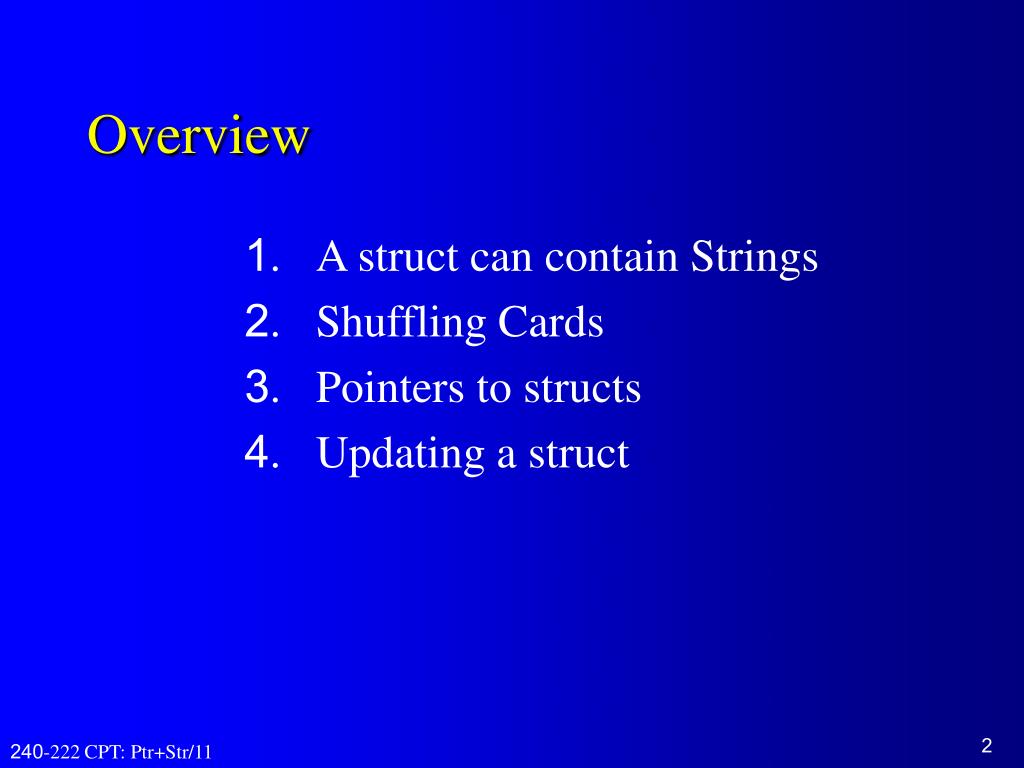 Overview

1. A struct can contain Strings
2. Shuffling Cards
3. Pointers to structs
4. Updating a struct

240-222 CPT: Ptr+Str/11

2